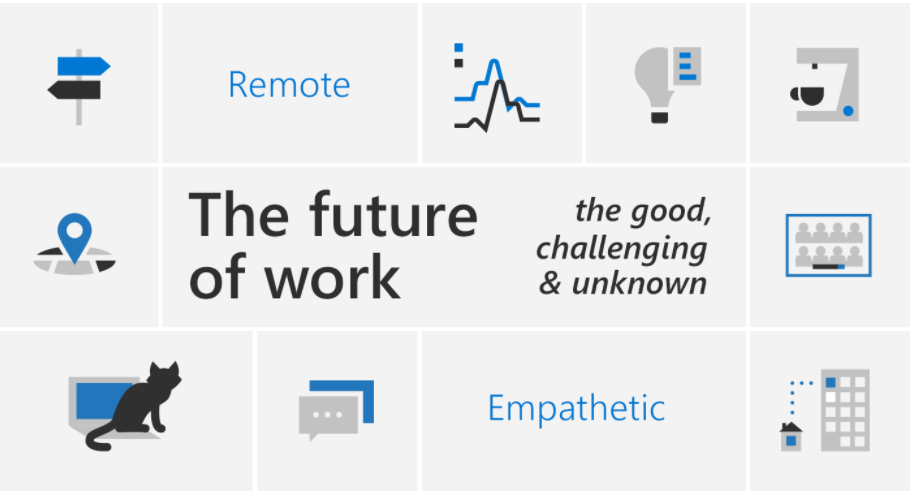 Remote

The future of work

the good, challenging & unknown

Empathetic